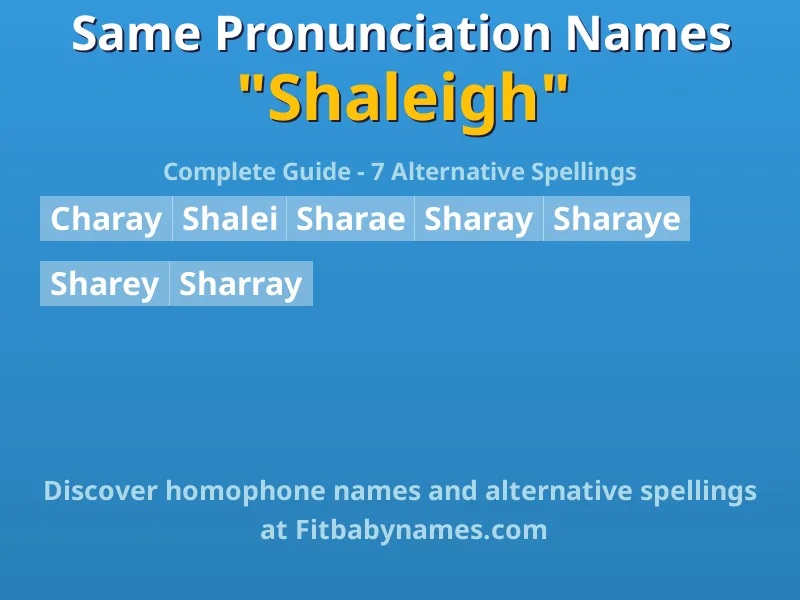 Same Pronunciation Names
"Shaleigh"

Complete Guide - 7 Alternative Spellings

Charay Shalei Sharae Sharay Sharaye

Sharey Sharray

Discover homophone names and alternative spellings at Fitbabynames.com